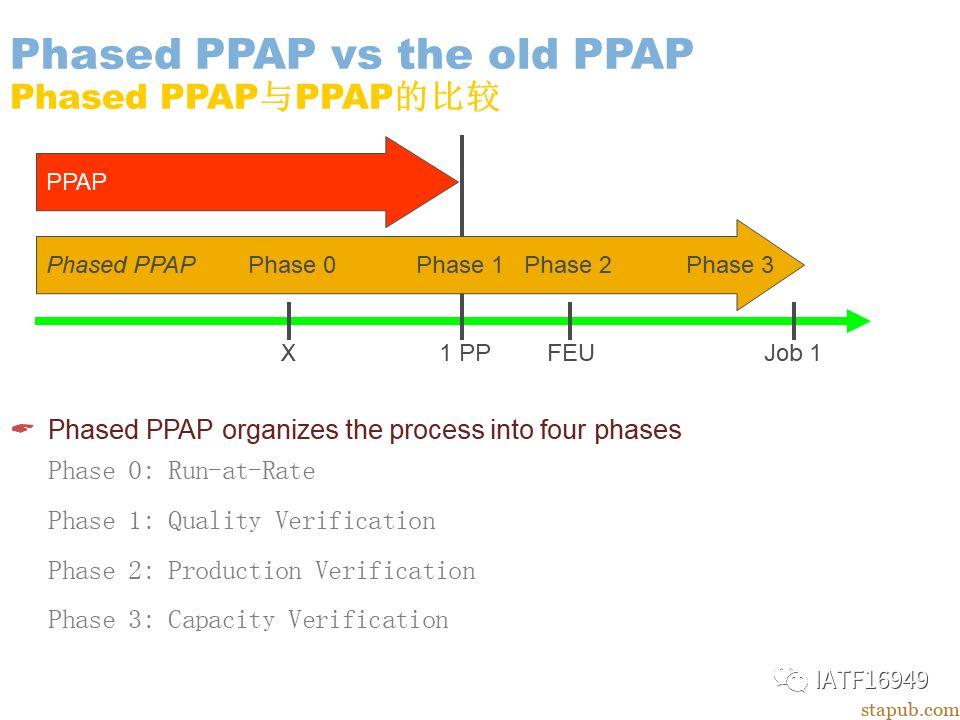 Phased PPAP vs the old PPAP
Phased PPAP与PPAP的比较

PPAP

Phased PPAP Phase 0 Phase 1 Phase 2 Phase 3

X 1 PP FEU Job 1

Phased PPAP organizes the process into four phases

Phase 0: Run-at-Rate

Phase 1: Quality Verification

Phase 2: Production Verification

Phase 3: Capacity Verification

IATF16949

stapub.com